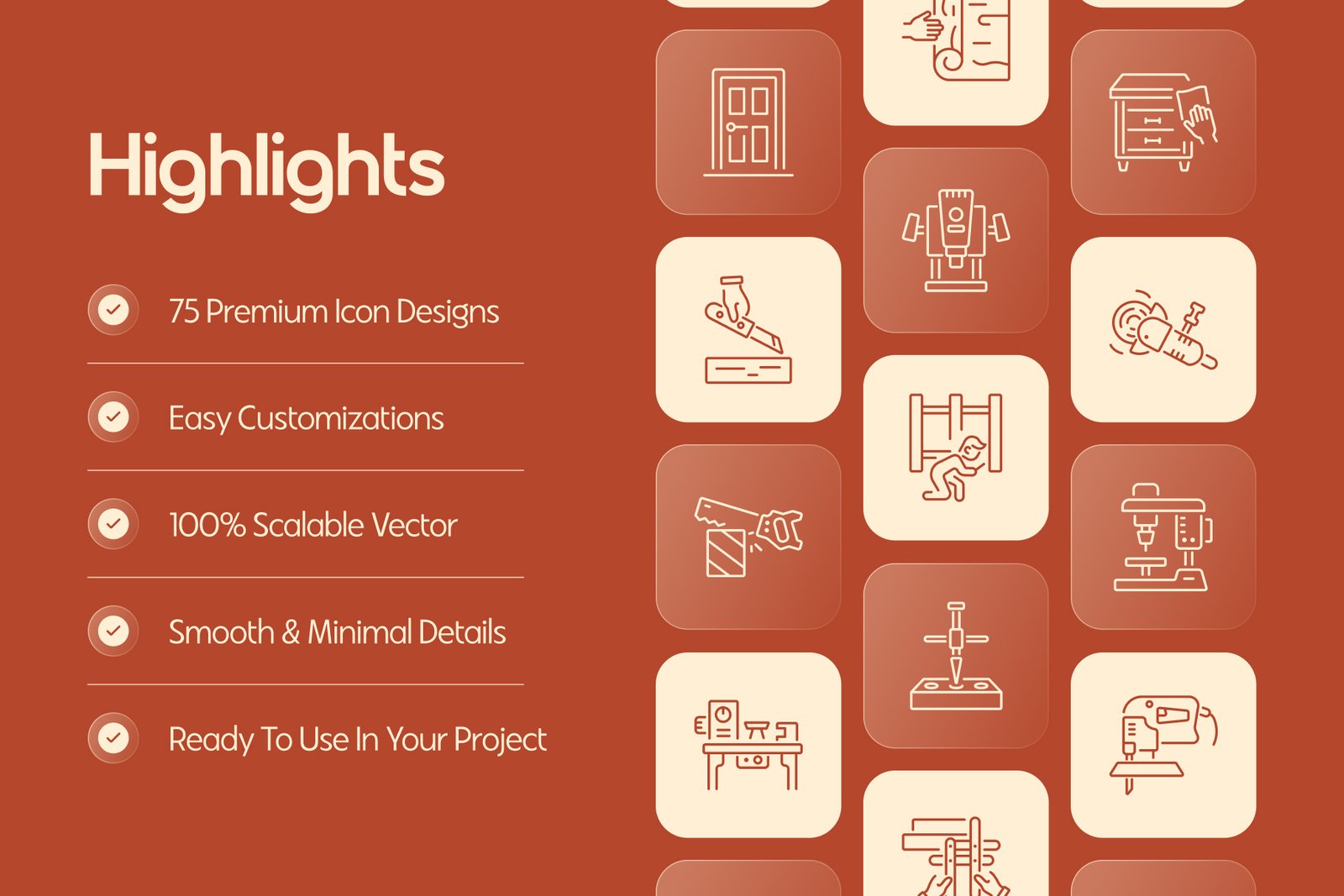 Highlights

75 Premium Icon Designs

Easy Customizations

100% Scalable Vector

Smooth & Minimal Details

Ready To Use In Your Project